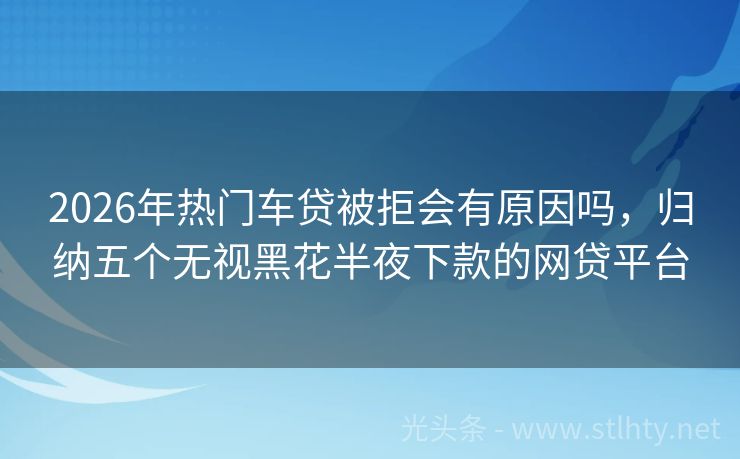 2026年热门车贷被拒会有原因吗，归纳五个无视黑花半夜下款的网贷平台

光头条 - www.stlhty.net